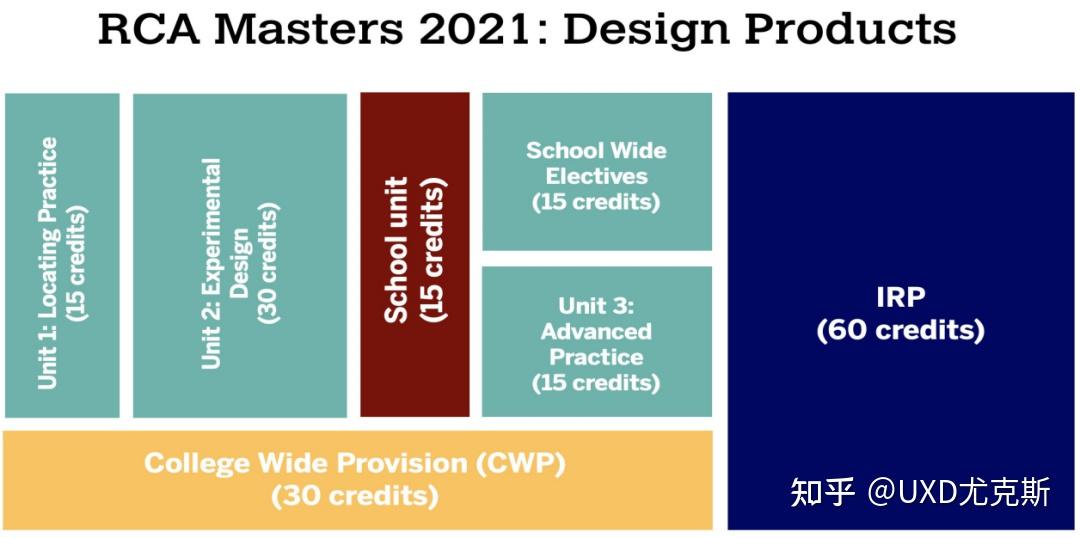 RCA Masters 2021: Design Products

Unit 1: Locating Practice (15 credits)

Unit 2: Experimental Design (30 credits)

School unit (15 credits)

School Wide Electives (15 credits)

Unit 3: Advanced Practice (15 credits)

IRP (60 credits)

College Wide Provision (CWP) (30 credits)

知乎 @UXD尤克斯